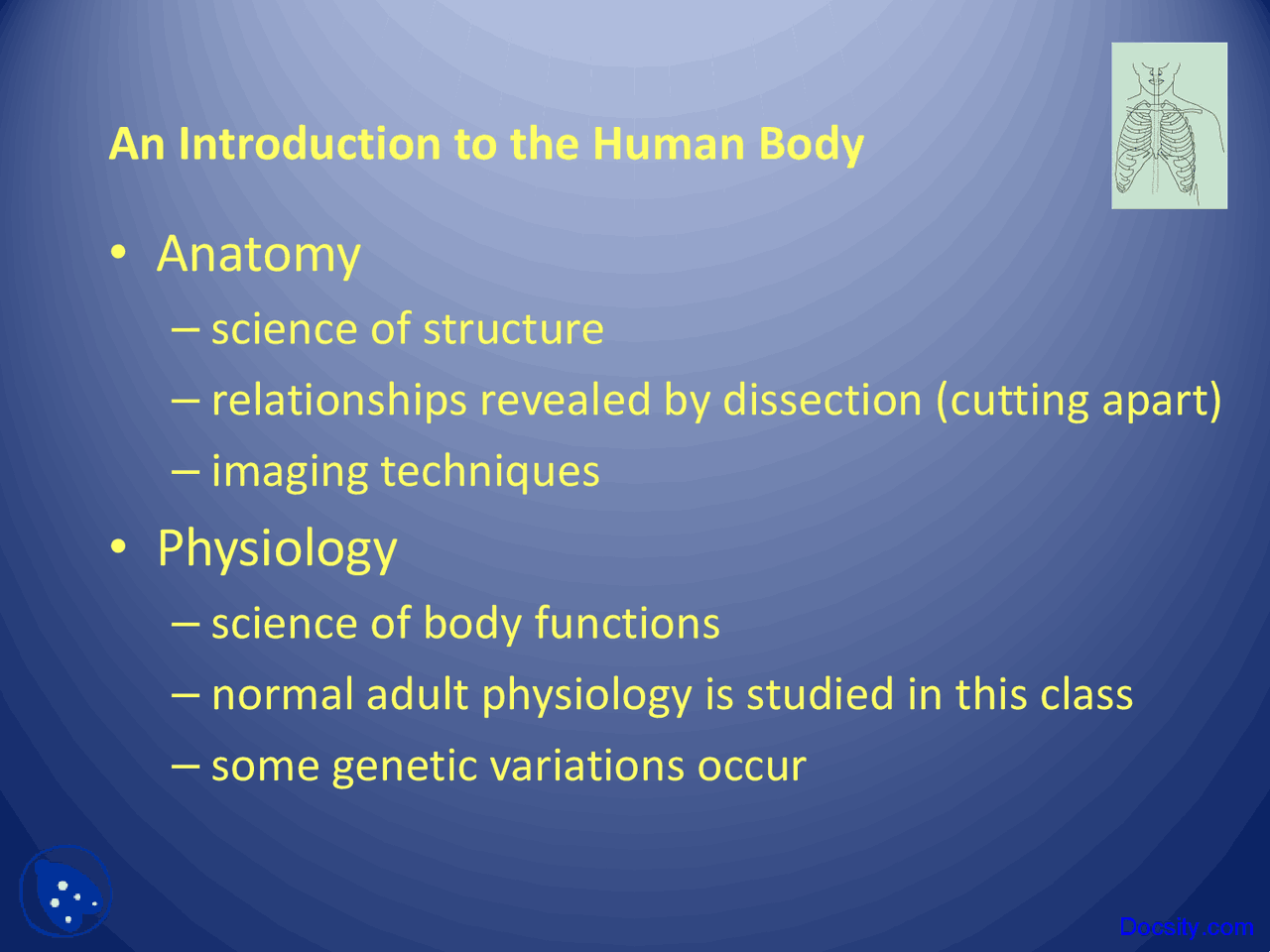 An Introduction to the Human Body

• Anatomy
– science of structure
– relationships revealed by dissection (cutting apart)
– imaging techniques

• Physiology
– science of body functions
– normal adult physiology is studied in this class
– some genetic variations occur

Docsity.com